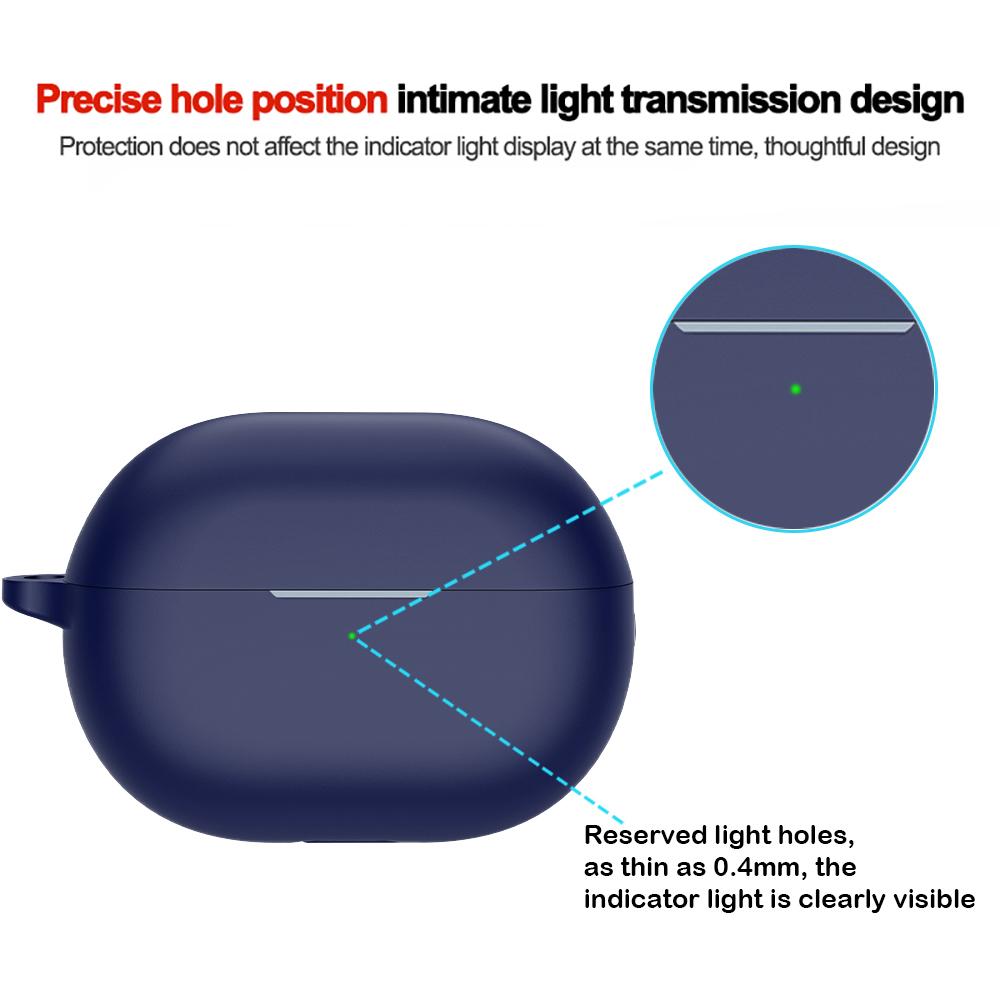 Precise hole position intimate light transmission design

Protection does not affect the indicator light display at the same time, thoughtful design

Reserved light holes, as thin as 0.4mm, the indicator light is clearly visible